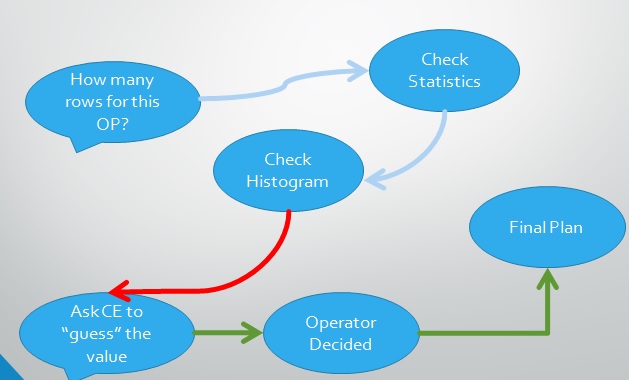 How many rows for this OP?

Check Statistics

Check Histogram

Ask CE to “guess” the value

Operator Decided

Final Plan